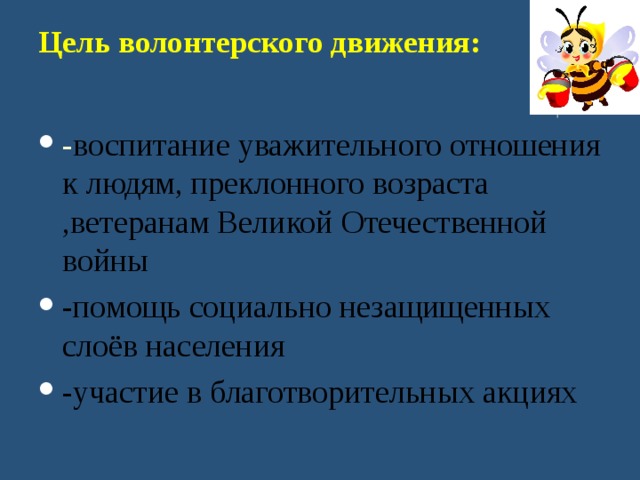 Цель волонтерского движения:

- -воспитание уважительного отношения к людям, преклонного возраста ,ветеранам Великой Отечественной войны
- -помощь социально незащищенных слоёв населения
- -участие в благотворительных акциях